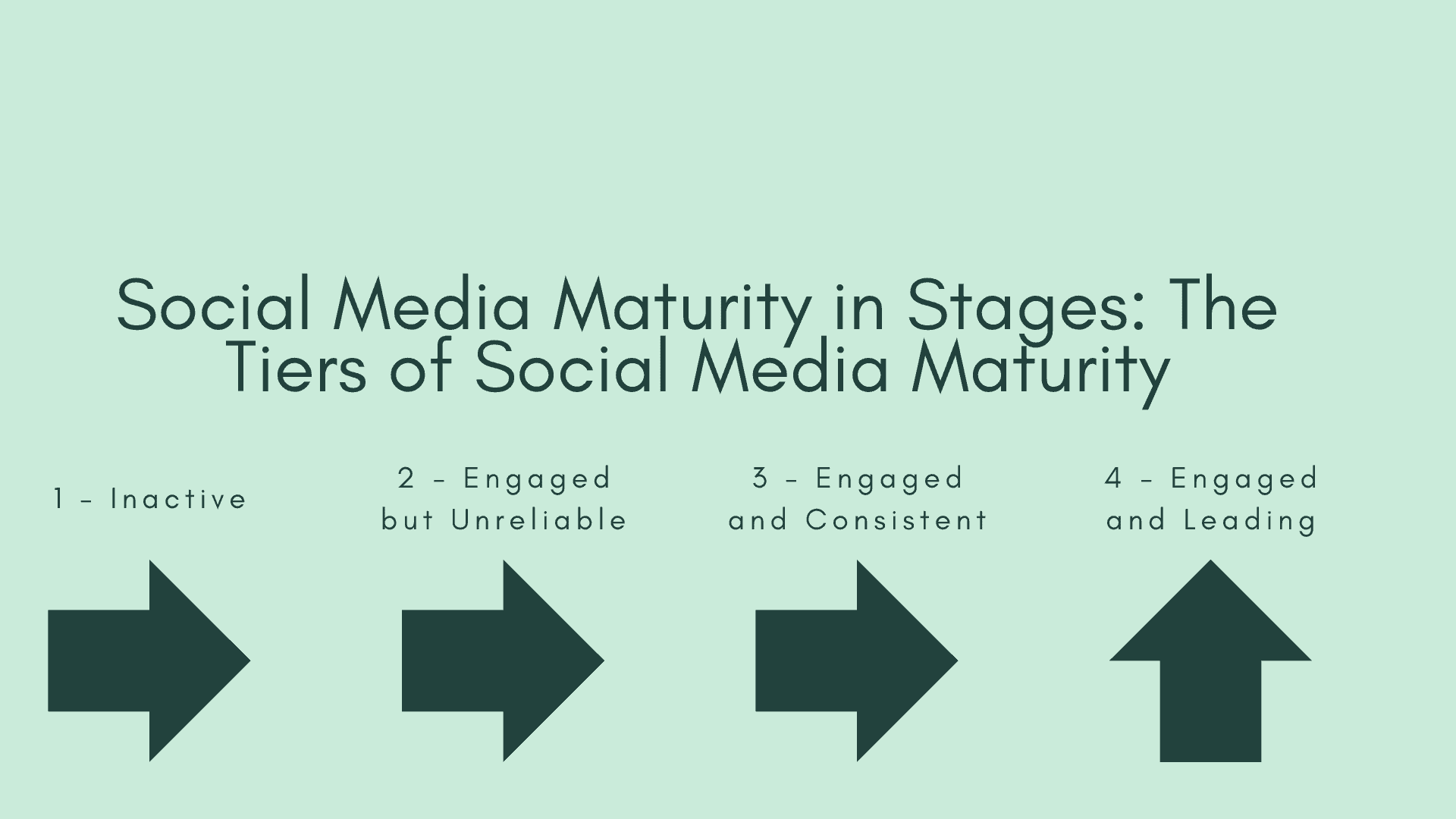 Social Media Maturity in Stages: The Tiers of Social Media Maturity

1 - Inactive

2 - Engaged but Unreliable

3 - Engaged and Consistent

4 - Engaged and Leading